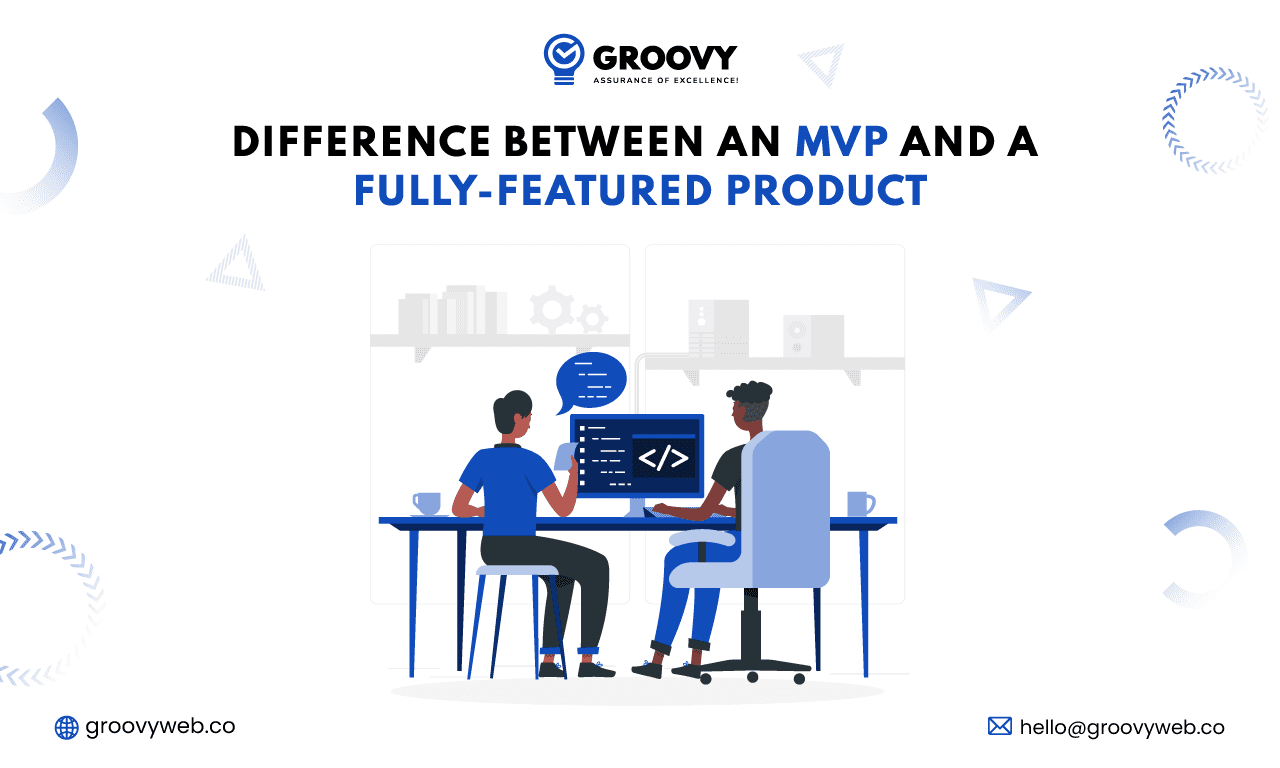 GROOVY
ASSURANCE OF EXCELLENCE!

DIFFERENCE BETWEEN AN MVP AND A FULLY-FEATURED PRODUCT

</>

groovyweb.co

hello@groovyweb.co